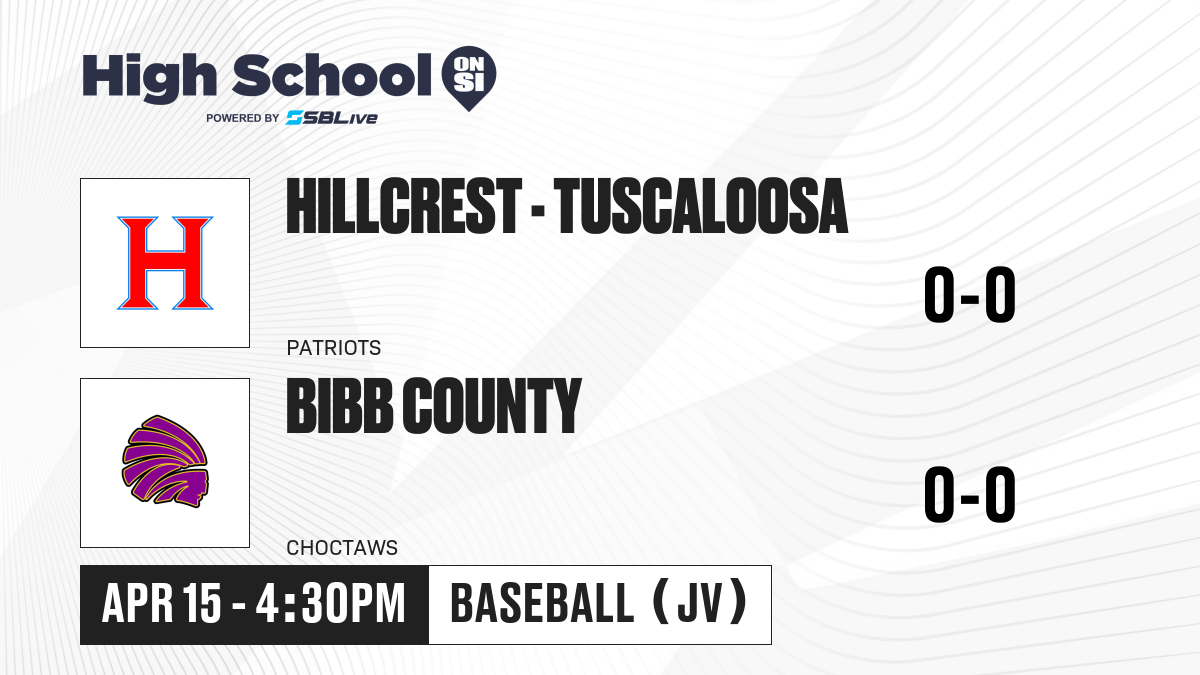 High School ON SI
POWERED BY SBLive

H

HILLCREST - TUSCALOOSA

0-0

PATRIOTS

BIBB COUNTY

0-0

CHOCTAWS

APR 15 - 4:30PM

BASEBALL (JV)